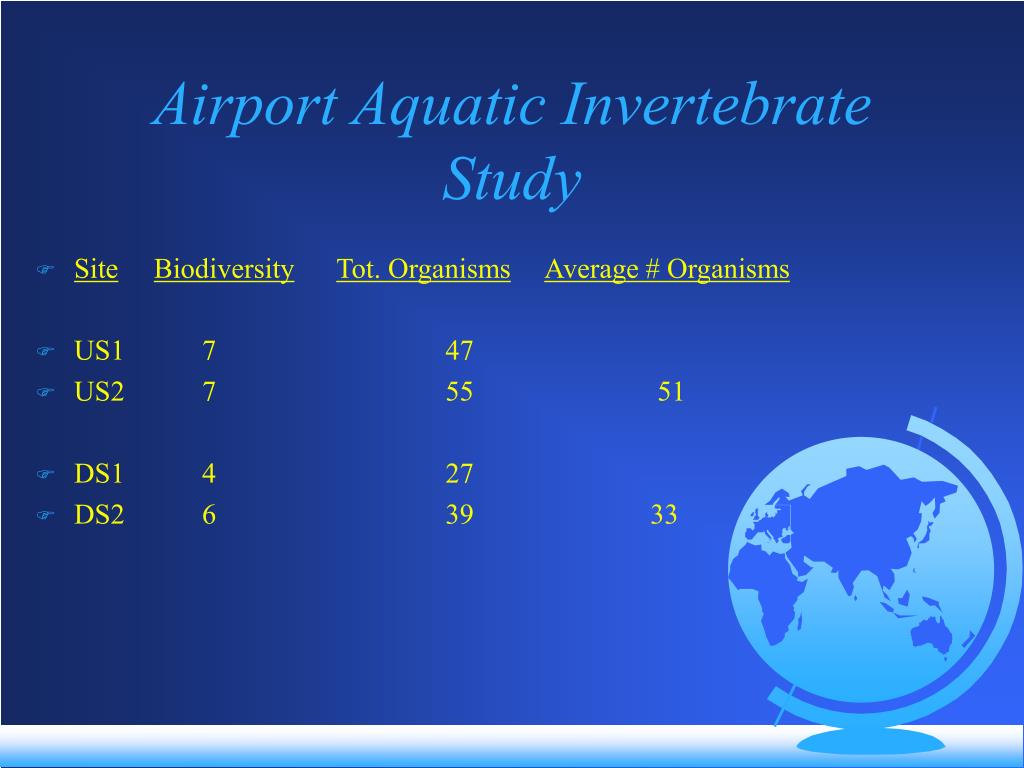 Airport Aquatic Invertebrate Study

| Site | Biodiversity | Tot. Organisms | Average # Organisms |
|---|---|---|---|
| US1 | 7 | 47 | |
| US2 | 7 | 55 | 51 |
| DS1 | 4 | 27 | |
| DS2 | 6 | 39 | 33 |